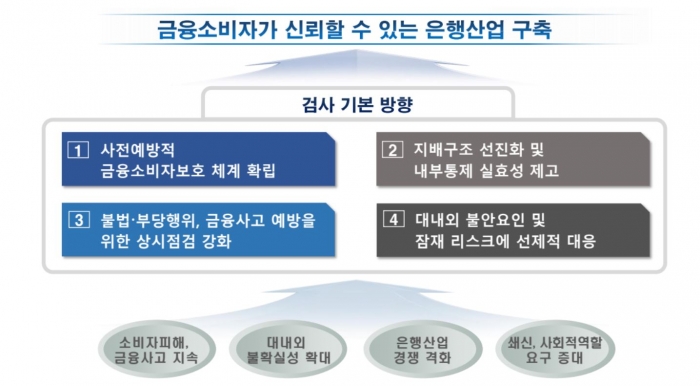 금융소비자가 신뢰할 수 있는 은행산업 구축

검사 기본 방향

1 사전예방적 금융소비자보호 체계 확립

2 지배구조 선진화 및 내부통제 실효성 제고

3 불법·부당행위, 금융사고 예방을 위한 상시점검 강화

4 대내외 불안요인 및 잠재 리스크에 선제적 대응

소비자피해, 금융사고 지속

대내외 불확실성 확대

은행산업 경쟁 격화

쇄신, 사회적역할 요구 증대